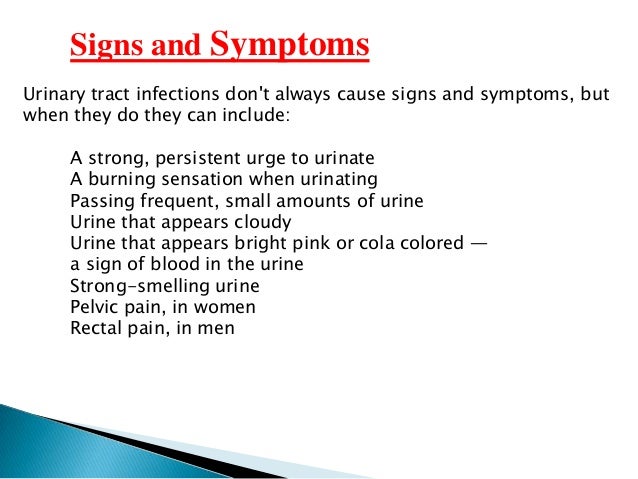 Signs and Symptoms

Urinary tract infections don't always cause signs and symptoms, but when they do they can include:

A strong, persistent urge to urinate
A burning sensation when urinating
Passing frequent, small amounts of urine
Urine that appears cloudy
Urine that appears bright pink or cola colored — a sign of blood in the urine
Strong-smelling urine
Pelvic pain, in women
Rectal pain, in men